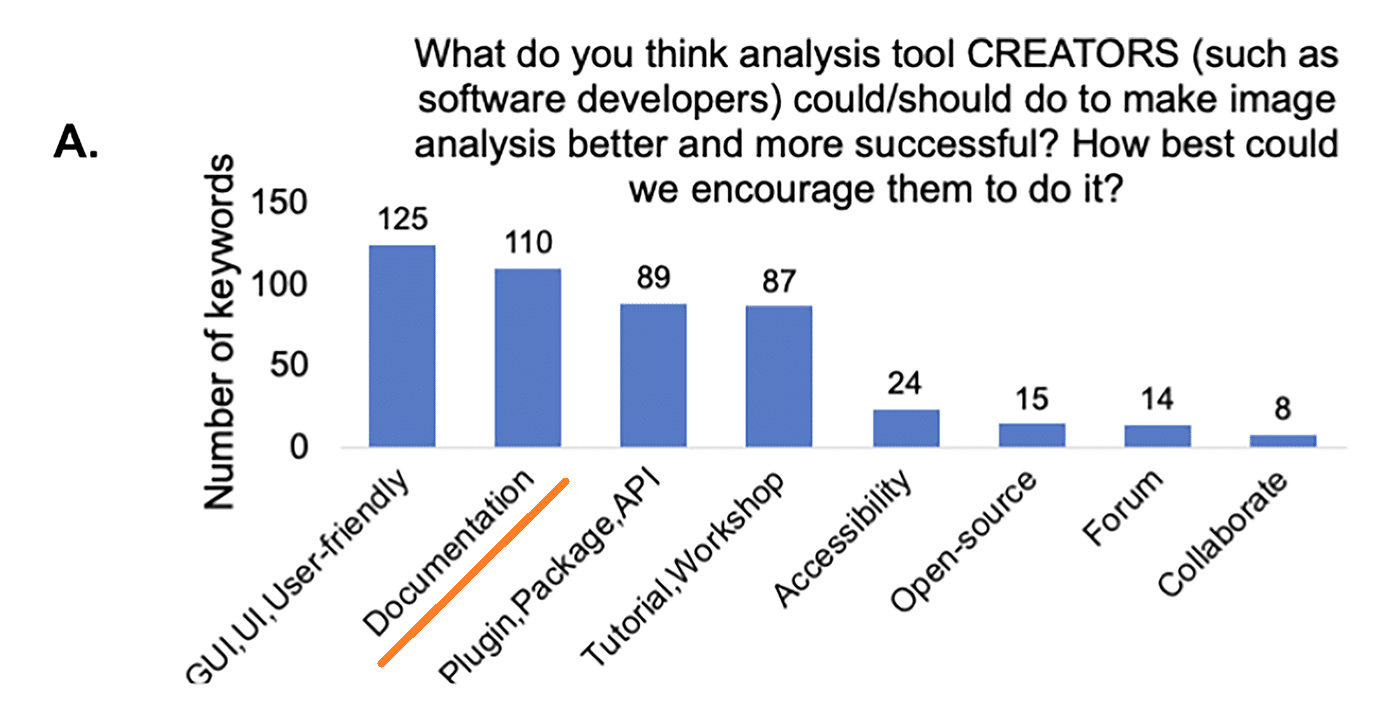 A.

What do you think analysis tool CREATORS (such as software developers) could/should do to make image analysis better and more successful? How best could we encourage them to do it?

Number of keywords

150
100
50
0

125
110
89
87
24
15
14
8

GUI,UI,User-friendly
Documentation
Plugin,Package,API
Tutorial,Workshop
Accessibility
Open-source
Forum
Collaborate